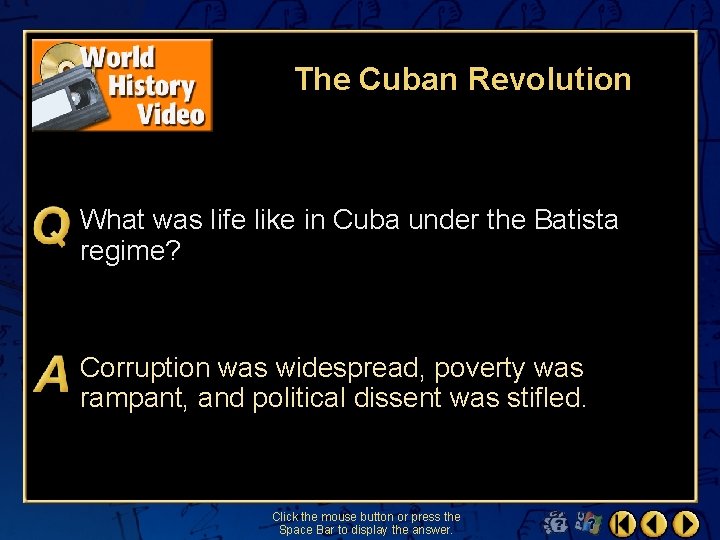 World History Video

The Cuban Revolution

Q What was life like in Cuba under the Batista regime?

A Corruption was widespread, poverty was rampant, and political dissent was stifled.

Click the mouse button or press the Space Bar to display the answer.